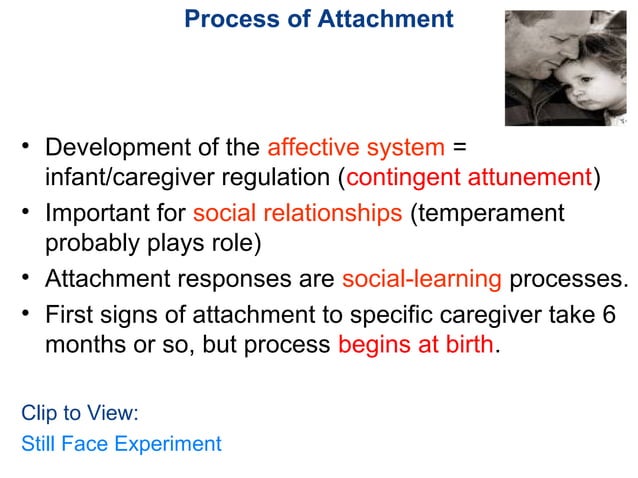 Process of Attachment

• Development of the affective system = infant/caregiver regulation (contingent attunement)
• Important for social relationships (temperament probably plays role)
• Attachment responses are social-learning processes.
• First signs of attachment to specific caregiver take 6 months or so, but process begins at birth.

Clip to View:
Still Face Experiment